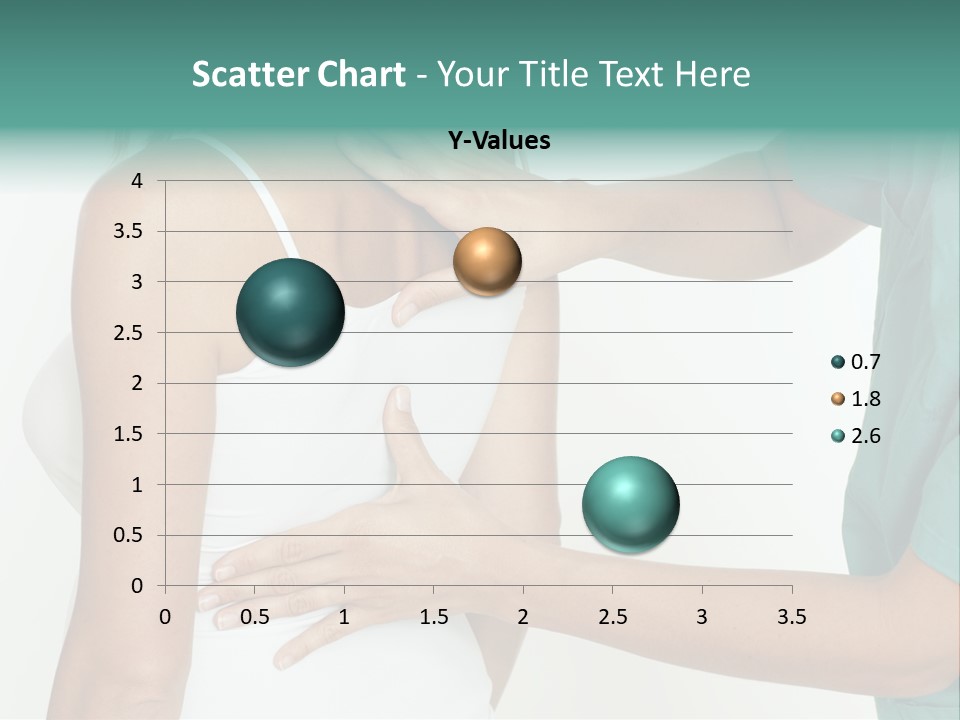 Scatter Chart - Your Title Text Here

Y-Values

4
3.5
3
2.5
2
1.5
1
0.5
0

0 0.5 1 1.5 2 2.5 3 3.5

0.7
1.8
2.6